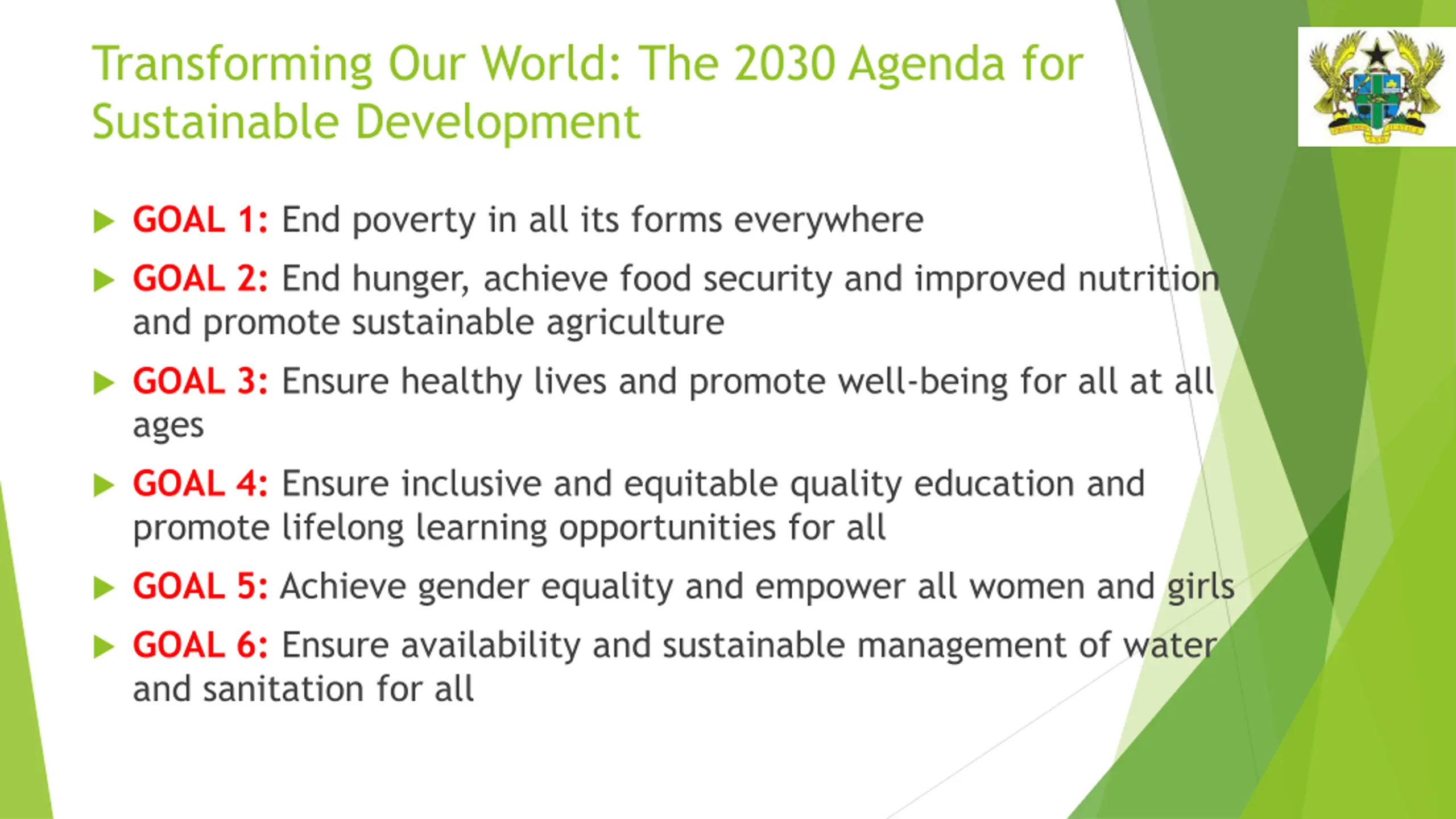 Transforming Our World: The 2030 Agenda for Sustainable Development

GOAL 1: End poverty in all its forms everywhere

GOAL 2: End hunger, achieve food security and improved nutrition and promote sustainable agriculture

GOAL 3: Ensure healthy lives and promote well-being for all at all ages

GOAL 4: Ensure inclusive and equitable quality education and promote lifelong learning opportunities for all

GOAL 5: Achieve gender equality and empower all women and girls

GOAL 6: Ensure availability and sustainable management of water and sanitation for all